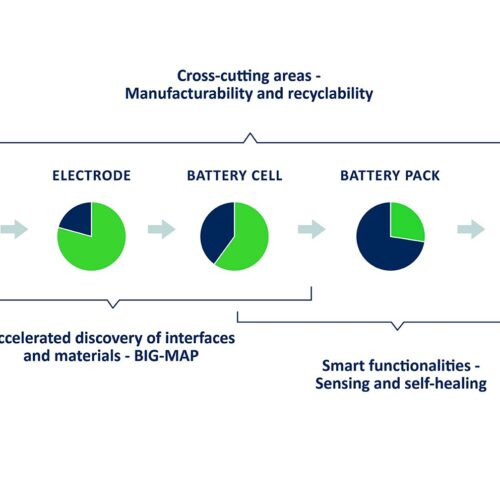 Cross-cutting areas - Manufacturability and recyclability

ELECTRODE

BATTERY CELL

BATTERY PACK

ccelerated discovery of interfaces and materials - BIG-MAP

Smart functionalities - Sensing and self-healing